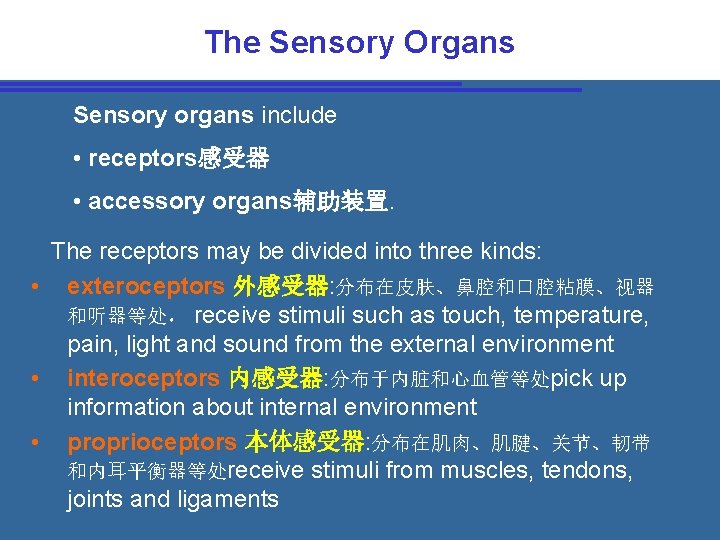 The Sensory Organs

Sensory organs include

• receptors感受器

• accessory organs辅助装置.

The receptors may be divided into three kinds:

• exteroceptors 外感受器:分布在皮肤、鼻腔和口腔粘膜、视器和听器等处， receive stimuli such as touch, temperature, pain, light and sound from the external environment

• interoceptors 内感受器:分布于内脏和心血管等处pick up information about internal environment

• proprioceptors 本体感受器:分布在肌肉、肌腱、关节、韧带和内耳平衡器等处receive stimuli from muscles, tendons, joints and ligaments